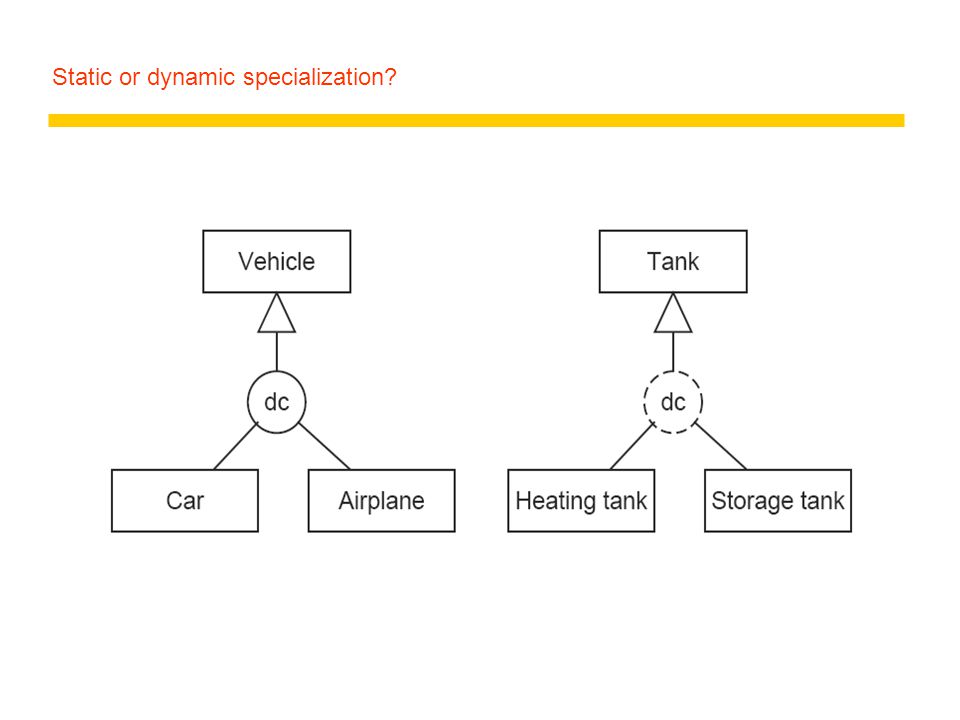 Static or dynamic specialization?

Vehicle

dc

Car

Airplane

Tank

dc

Heating tank

Storage tank